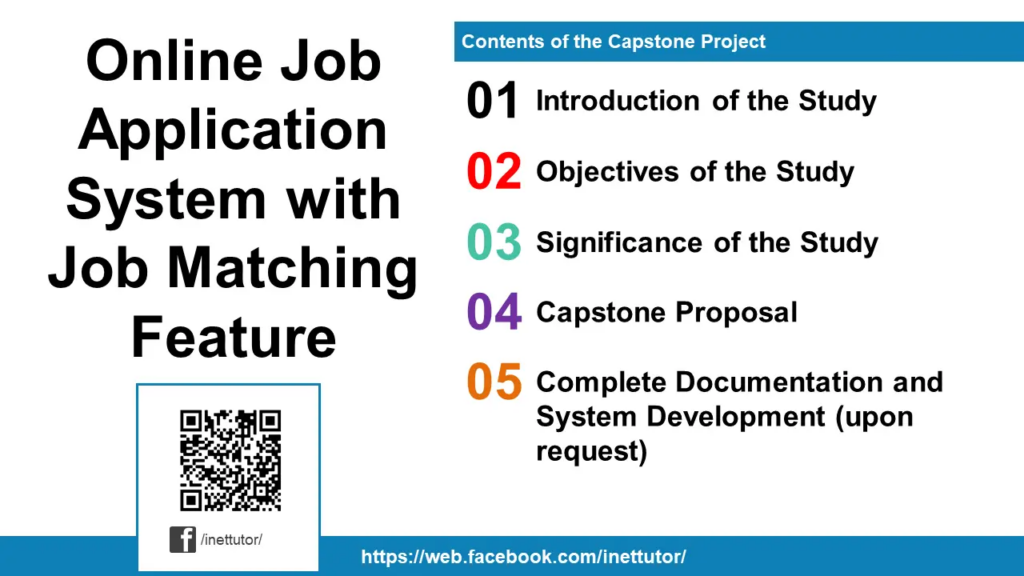 Online Job Application System with Job Matching Feature

/inettutor/

Contents of the Capstone Project

01 Introduction of the Study

02 Objectives of the Study

03 Significance of the Study

04 Capstone Proposal

05 Complete Documentation and System Development (upon request)

https://web.facebook.com/inettutor/